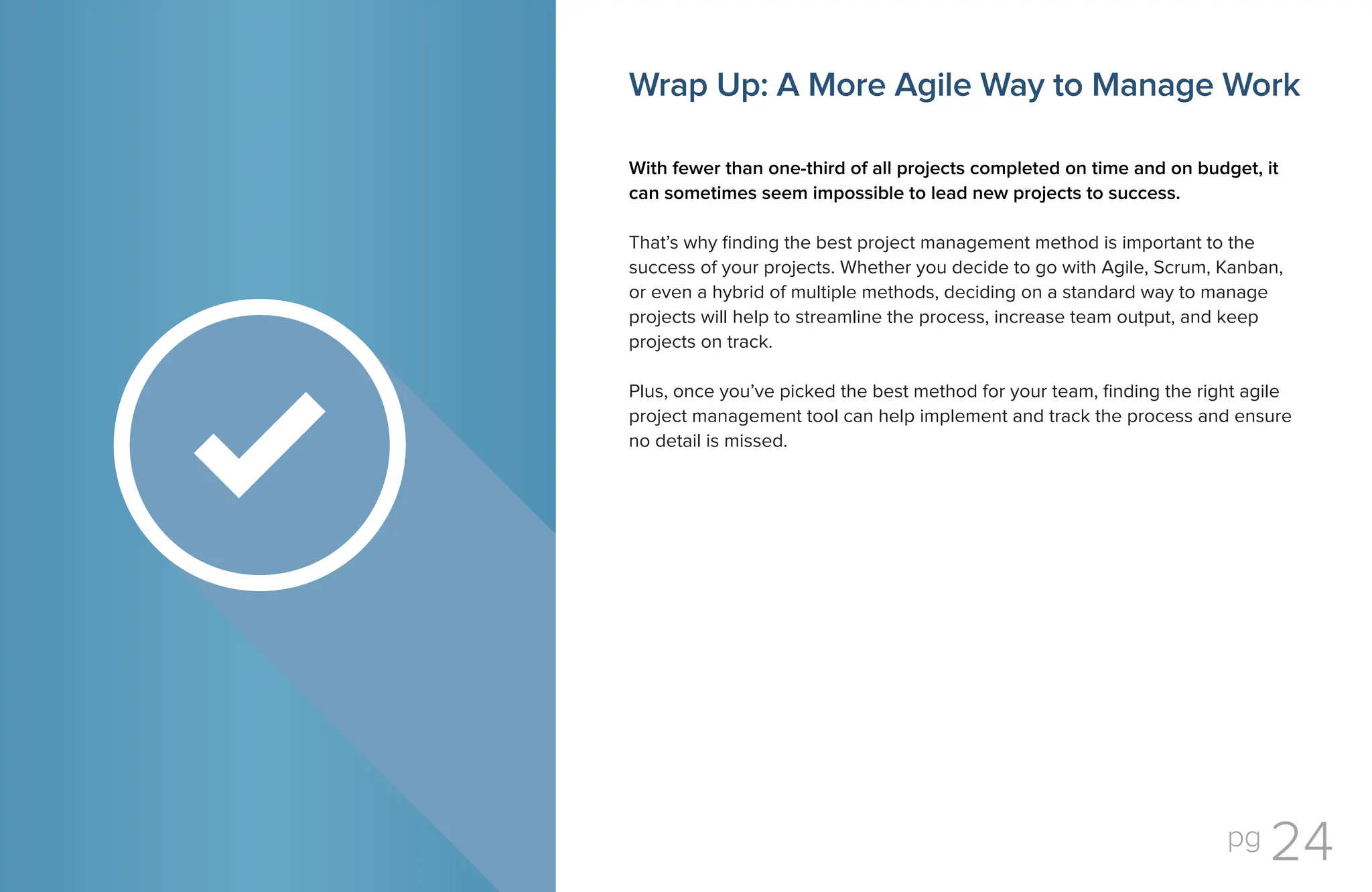 Wrap Up: A More Agile Way to Manage Work

With fewer than one-third of all projects completed on time and on budget, it can sometimes seem impossible to lead new projects to success.

That's why finding the best project management method is important to the success of your projects. Whether you decide to go with Agile, Scrum, Kanban, or even a hybrid of multiple methods, deciding on a standard way to manage projects will help to streamline the process, increase team output, and keep projects on track.

Plus, once you've picked the best method for your team, finding the right agile project management tool can help implement and track the process and ensure no detail is missed.

pg 24